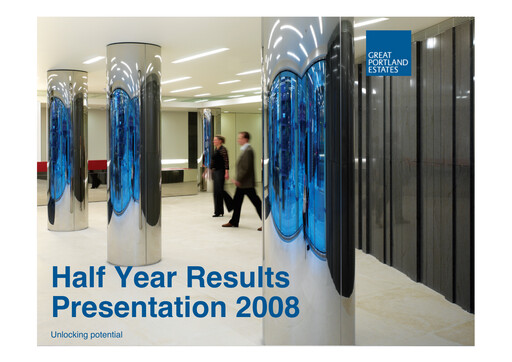 GREAT PORTLAND ESTATES

Half Year Results Presentation 2008

Unlocking potential